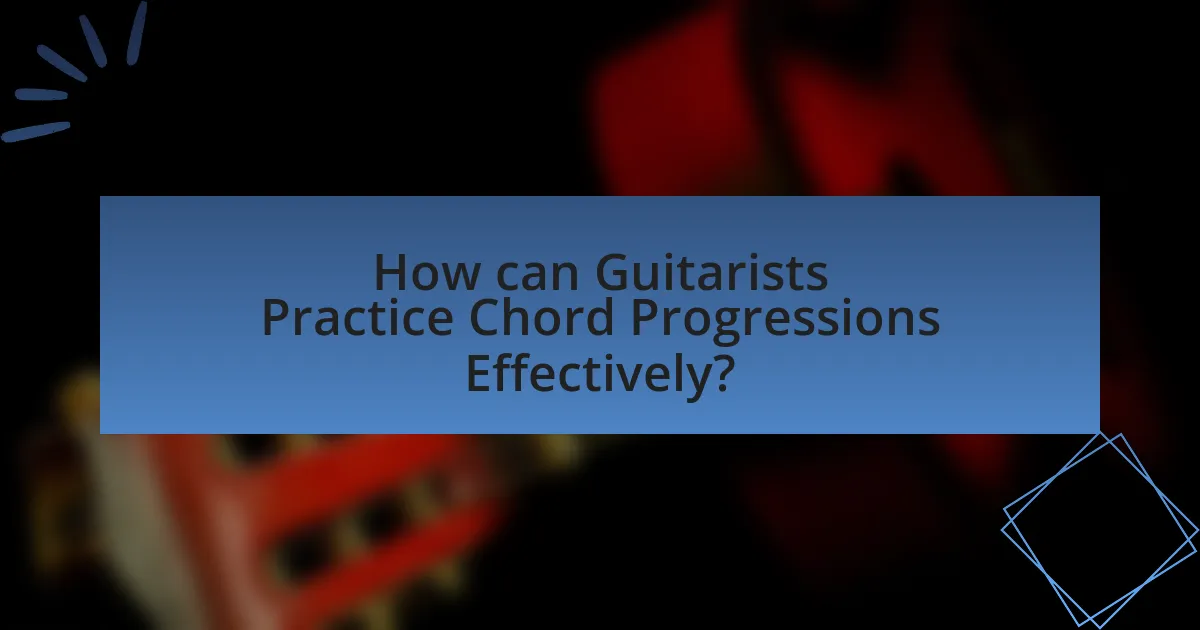 How can Guitarists Practice Chord Progressions Effectively?